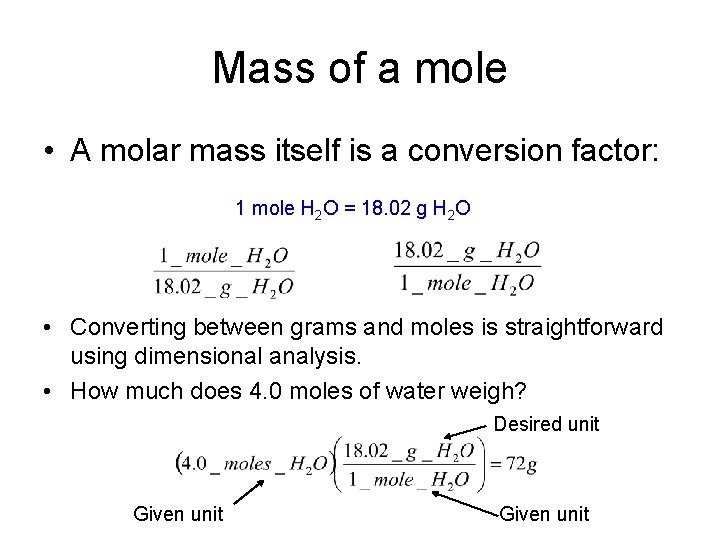 Mass of a mole

• A molar mass itself is a conversion factor:

1 mole $H_2O$ = 18.02 g $H_2O$

$\frac{1\_mole\_H_2O}{18.02\_g\_H_2O}$ $\frac{18.02\_g\_H_2O}{1\_mole\_H_2O}$

• Converting between grams and moles is straightforward using dimensional analysis.

• How much does 4.0 moles of water weigh?

Desired unit

$(4.0\_moles\_H_2O)\left(\frac{18.02\_g\_H_2O}{1\_mole\_H_2O}\right) = 72g$

Given unit

Given unit